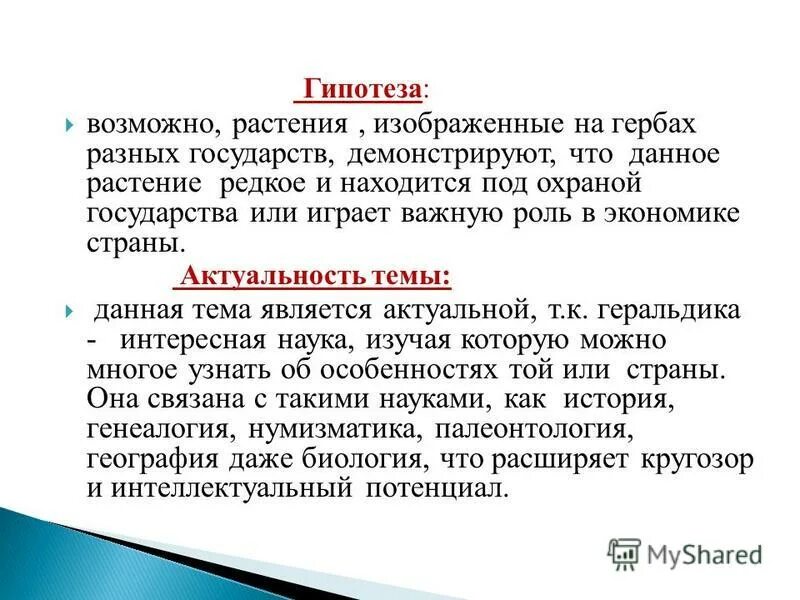 Гипотеза:

возможно, растения , изображенные на гербах разных государств, демонстрируют, что данное растение редкое и находится под охраной государства или играет важную роль в экономике страны.

Актуальность темы:

данная тема является актуальной, т.к. геральдика - интересная наука, изучая которую можно многое узнать об особенностях той или страны. Она связана с такими науками, как история, генеалогия, нумизматика, палеонтология, география даже биология, что расширяет кругозор и интеллектуальный потенциал.

MyShared